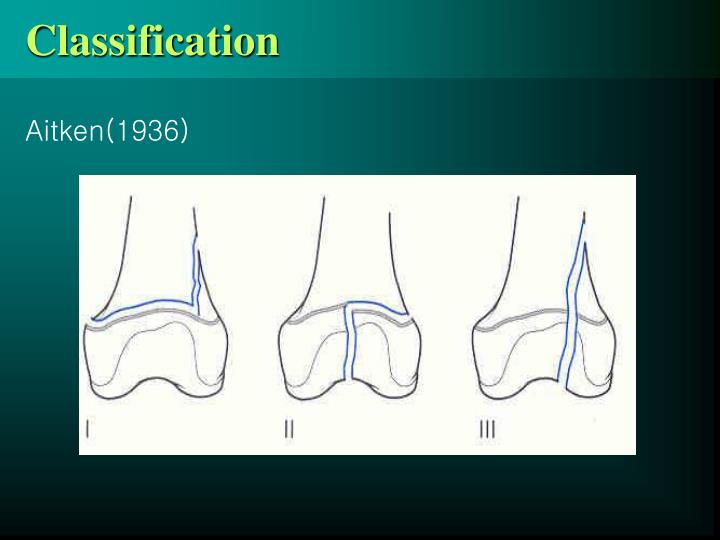 Classification

Aitken(1936)

I

II

III